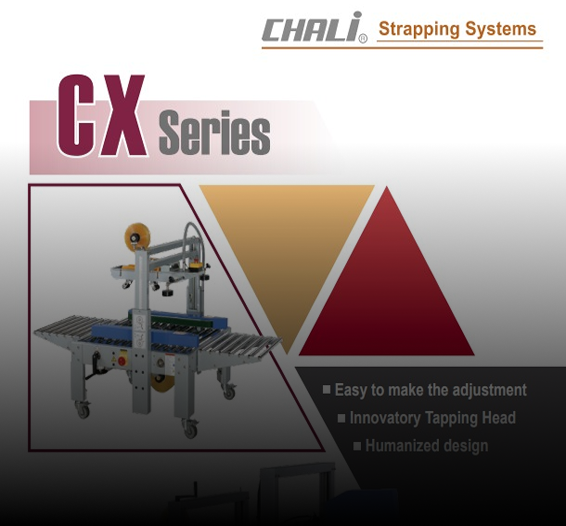 CHALI® Strapping Systems

CX Series

■ Easy to make the adjustment
■ Innovatory Tapping Head
■ Humanized design